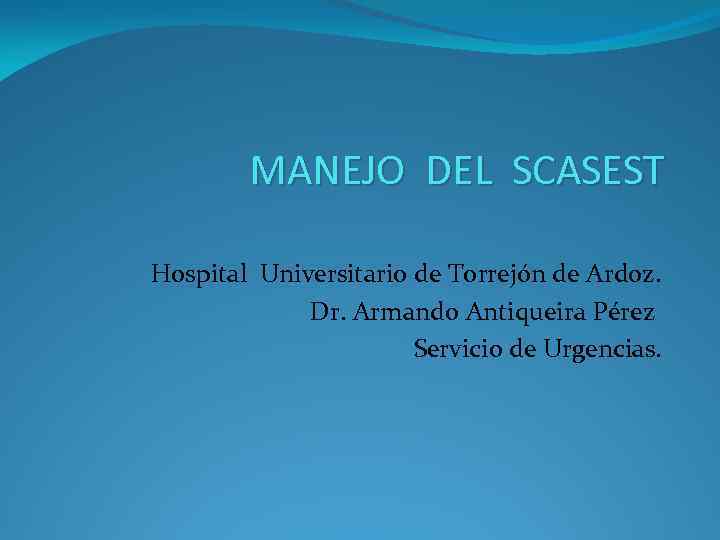 MANEJO DEL SCASEST

Hospital Universitario de Torrejón de Ardoz.
Dr. Armando Antiqueira Pérez
Servicio de Urgencias.